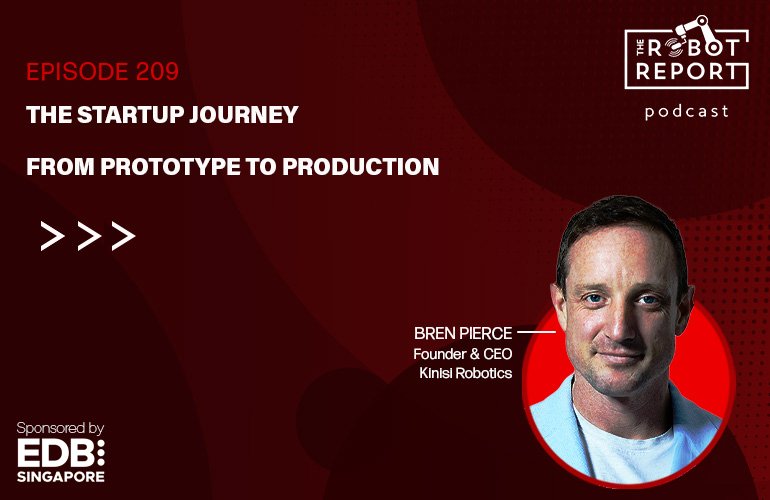 EPISODE 209

THE STARTUP JOURNEY

FROM PROTOTYPE TO PRODUCTION

>>>

THE ROBOT REPORT

podcast

BREN PIERCE
Founder & CEO
Kinisi Robotics

Sponsored by
EDB
SINGAPORE